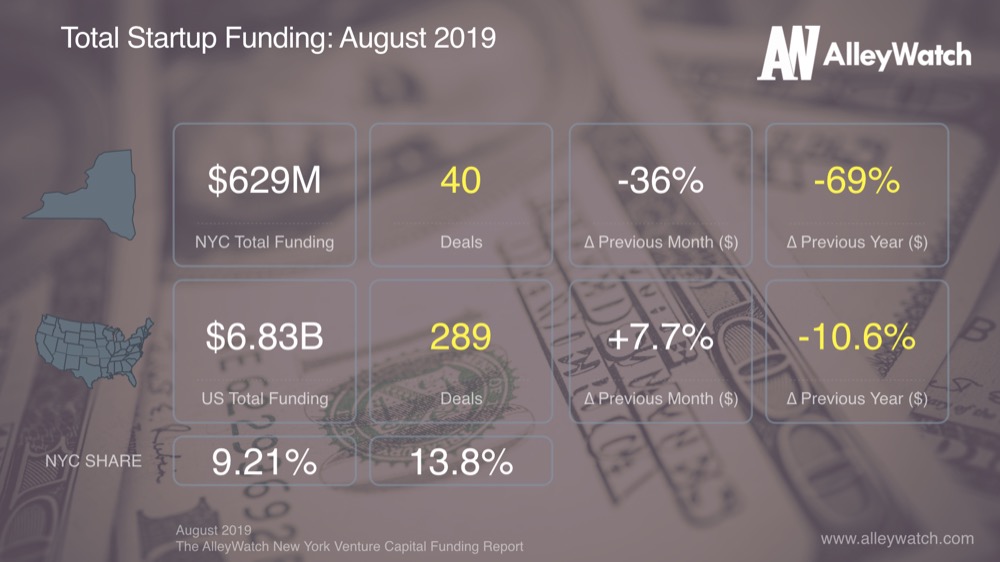 Total Startup Funding: August 2019

AW AlleyWatch

$629M
NYC Total Funding

40
Deals

-36%
Δ Previous Month ($)

-69%
Δ Previous Year ($)

$6.83B
US Total Funding

289
Deals

+7.7%
Δ Previous Month ($)

-10.6%
Δ Previous Year ($)

NYC SHARE
9.21%
13.8%

August 2019
The AlleyWatch New York Venture Capital Funding Report

www.alleywatch.com